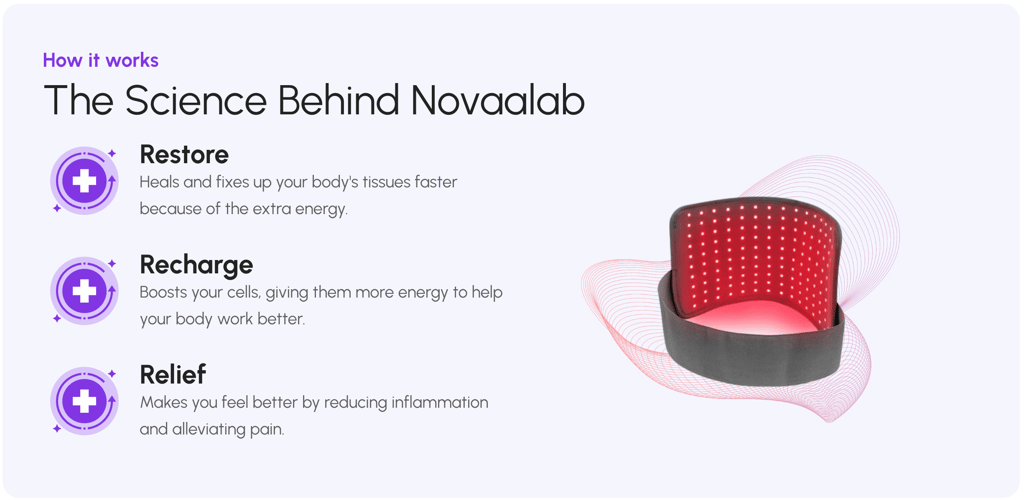 How it works

The Science Behind Novaalab

Restore

Heals and fixes up your body's tissues faster because of the extra energy.

Recharge

Boosts your cells, giving them more energy to help your body work better.

Relief

Makes you feel better by reducing inflammation and alleviating pain.